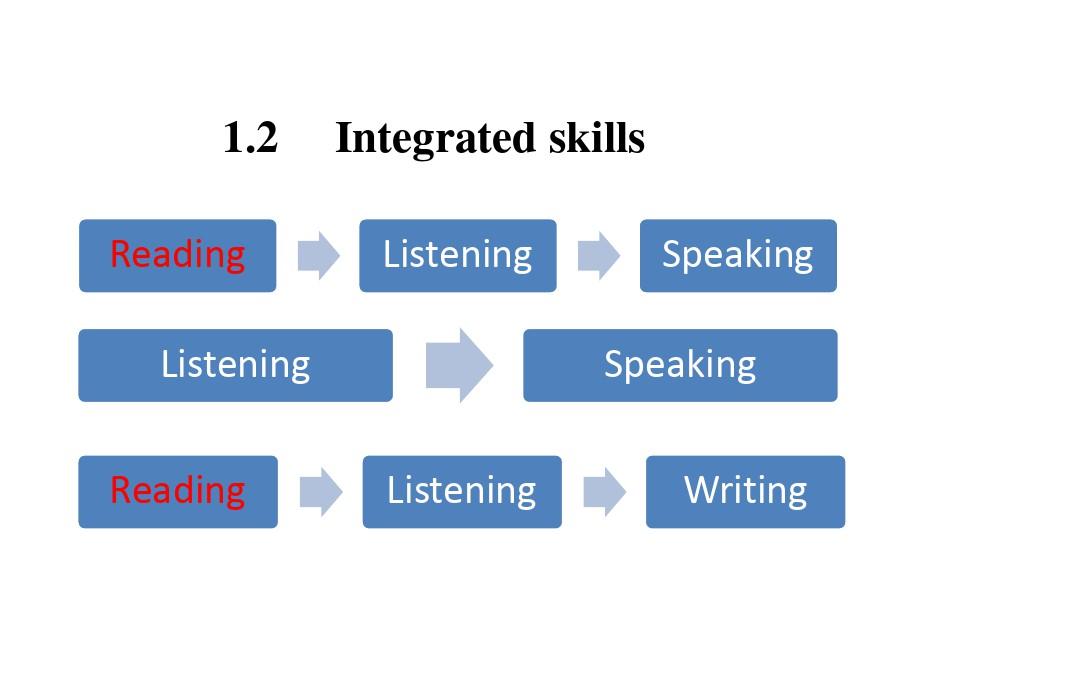 1.2 Integrated skills

Reading Listening Speaking

Listening Speaking

Reading Listening Writing